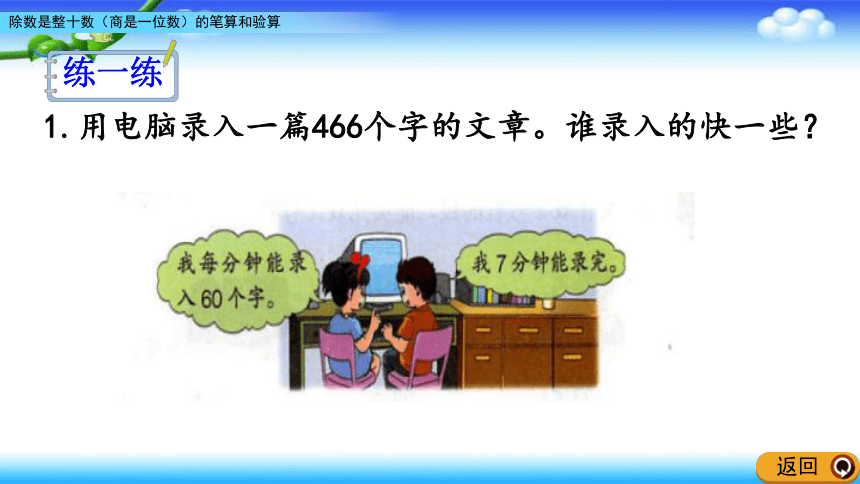 除数是整十数（商是一位数）的笔算和验算

练一练

1. 用电脑录入一篇466个字的文章。谁录入的快一些？

我每分钟能录入60个字。

我7分钟能录完。

返回